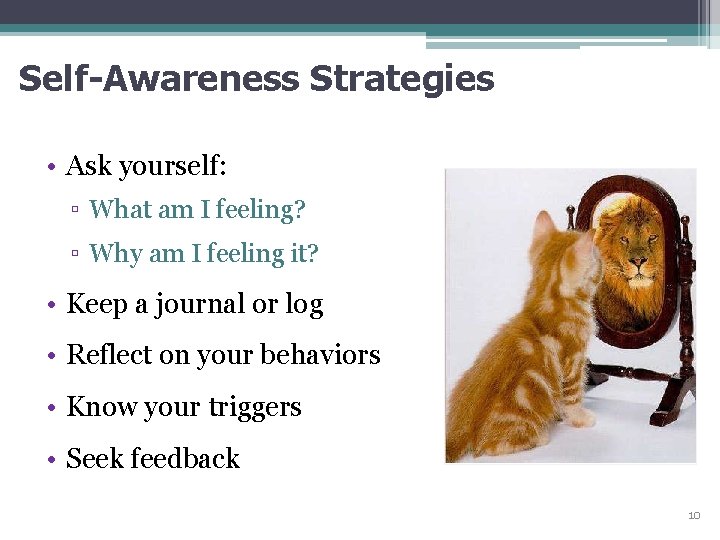 Self-Awareness Strategies

• Ask yourself:
▫ What am I feeling?
▫ Why am I feeling it?
• Keep a journal or log
• Reflect on your behaviors
• Know your triggers
• Seek feedback

10